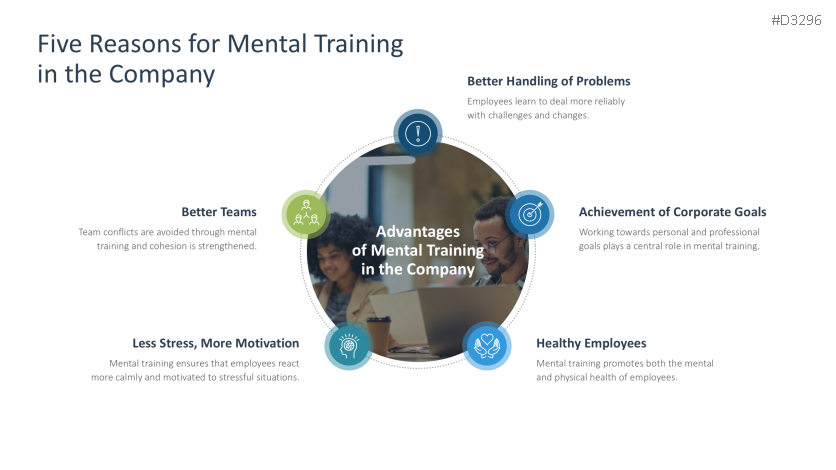 #D3296

Five Reasons for Mental Training in the Company

Better Handling of Problems

Employees learn to deal more reliably with challenges and changes.

Better Teams

Team conflicts are avoided through mental training and cohesion is strengthened.

Advantages of Mental Training in the Company

Achievement of Corporate Goals

Working towards personal and professional goals plays a central role in mental training.

Less Stress, More Motivation

Mental training ensures that employees react more calmly and motivated to stressful situations.

Healthy Employees

Mental training promotes both the mental and physical health of employees.